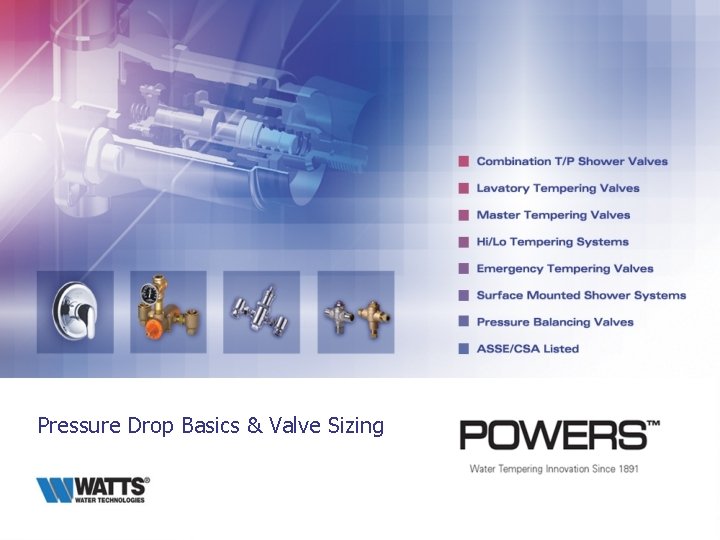 Combination T/P Shower Valves
Lavatory Tempering Valves
Master Tempering Valves
Hi/Lo Tempering Systems
Emergency Tempering Valves
Surface Mounted Shower Systems
Pressure Balancing Valves
ASSE/CSA Listed

Pressure Drop Basics & Valve Sizing

POWERS™
Water Tempering Innovation Since 1891

WATTS®
WATER TECHNOLOGIES